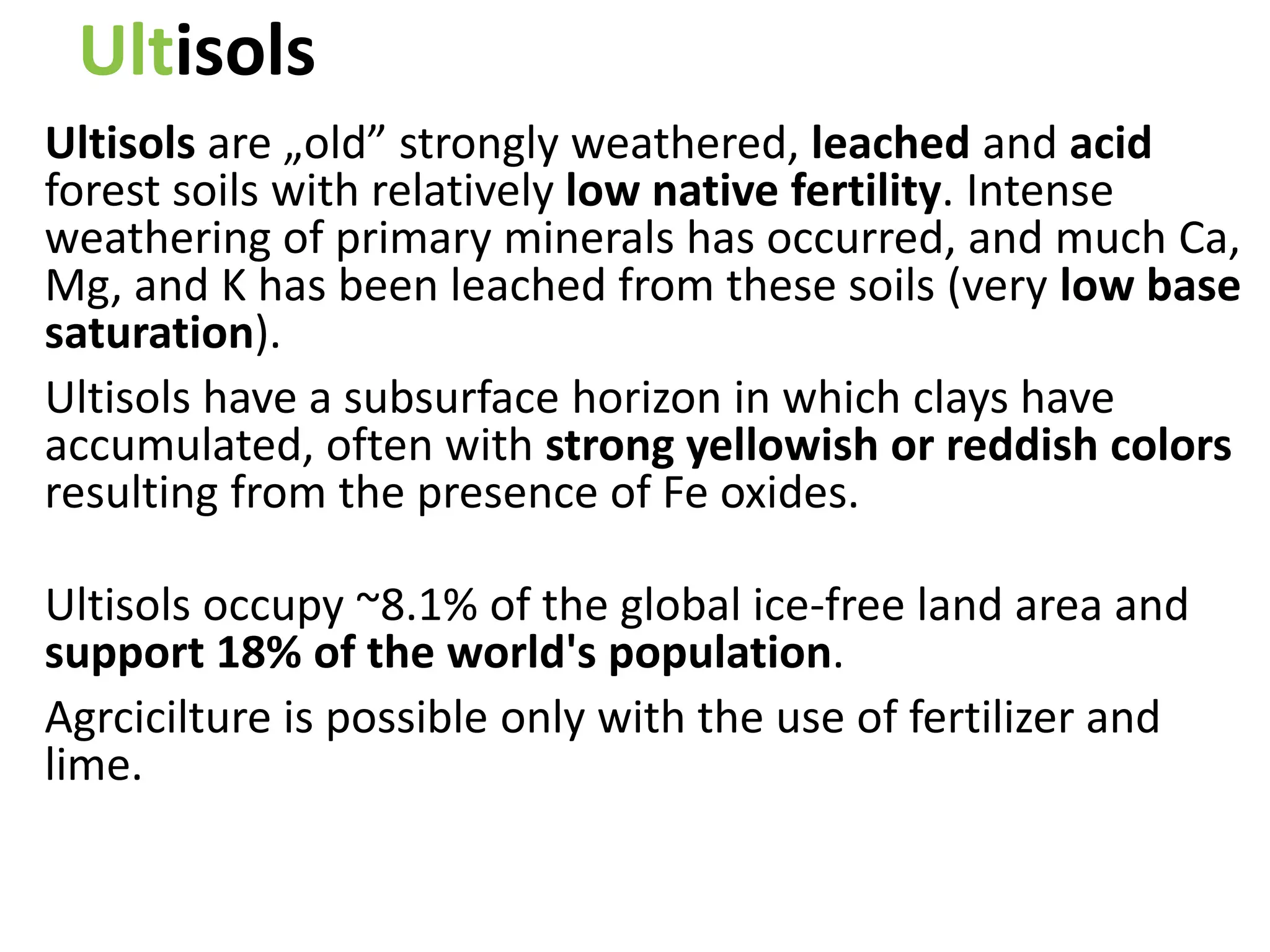 Ultisols

Ultisols are „old” strongly weathered, leached and acid forest soils with relatively low native fertility. Intense weathering of primary minerals has occurred, and much Ca, Mg, and K has been leached from these soils (very low base saturation).

Ultisols have a subsurface horizon in which clays have accumulated, often with strong yellowish or reddish colors resulting from the presence of Fe oxides.

Ultisols occupy ~8.1% of the global ice-free land area and support 18% of the world's population.

Agrcicilture is possible only with the use of fertilizer and lime.